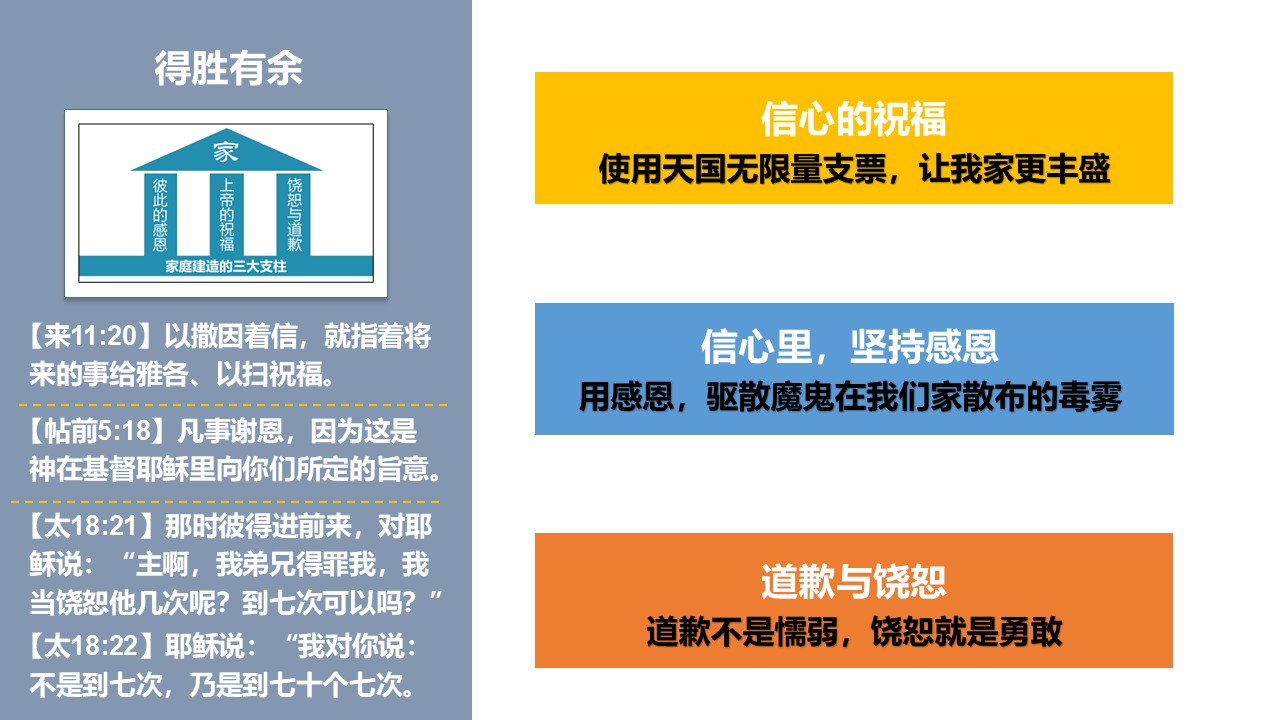 得胜有余

家

彼此的感恩

上帝的祝福

饶恕与道歉

家庭建造的三大支柱

【来11:20】以撒因着信，就指着将来的事给雅各、以扫祝福。

【帖前5:18】凡事谢恩，因为这是神在基督耶稣里向你们所定的旨意。

【太18:21】那时彼得进前来，对耶稣说：“主啊，我弟兄得罪我，我当饶恕他几次呢？到七次可以吗？”

【太18:22】耶稣说：“我对你说：不是到七次，乃是到七十个七次。

信心的祝福
使用天国无限量支票，让我家更丰盛

信心里，坚持感恩
用感恩，驱散魔鬼在我们家散布的毒雾

道歉与饶恕
道歉不是懦弱，饶恕就是勇敢